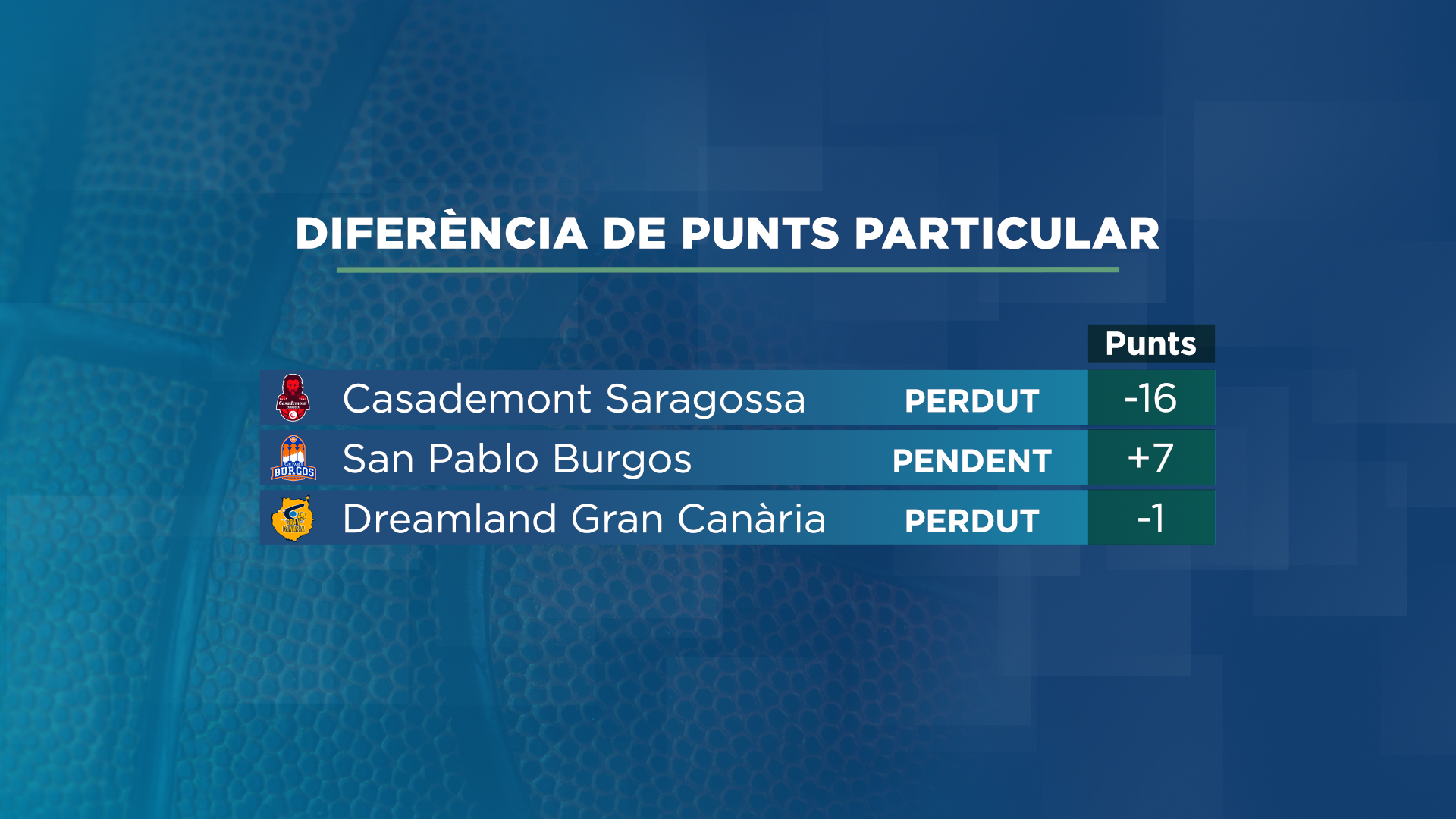 DIFERÈNCIA DE PUNTS PARTICULAR

| | | Punts |
|---|---|---|
| Casademont Saragossa | PERDUT | -16 |
| San Pablo Burgos | PENDENT | +7 |
| Dreamland Gran Canària | PERDUT | -1 |